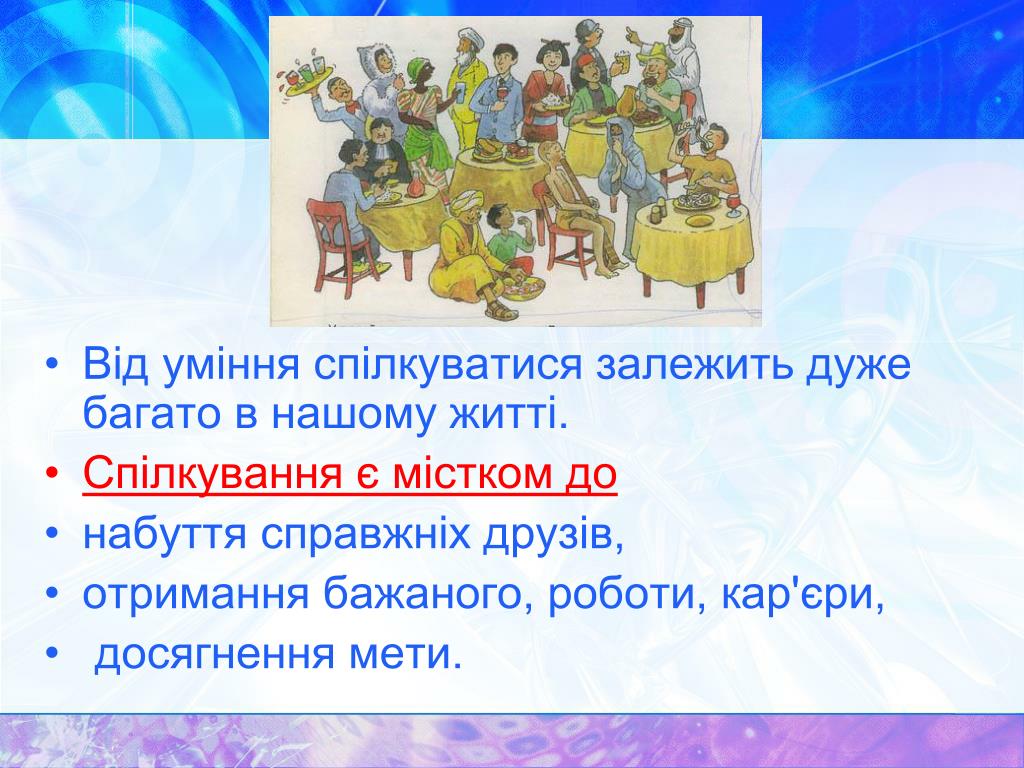 • Від уміння спілкуватися залежить дуже багато в нашому житті.
• Спілкування є містком до
• набуття справжніх друзів,
• отримання бажаного, роботи, кар'єри,
• досягнення мети.